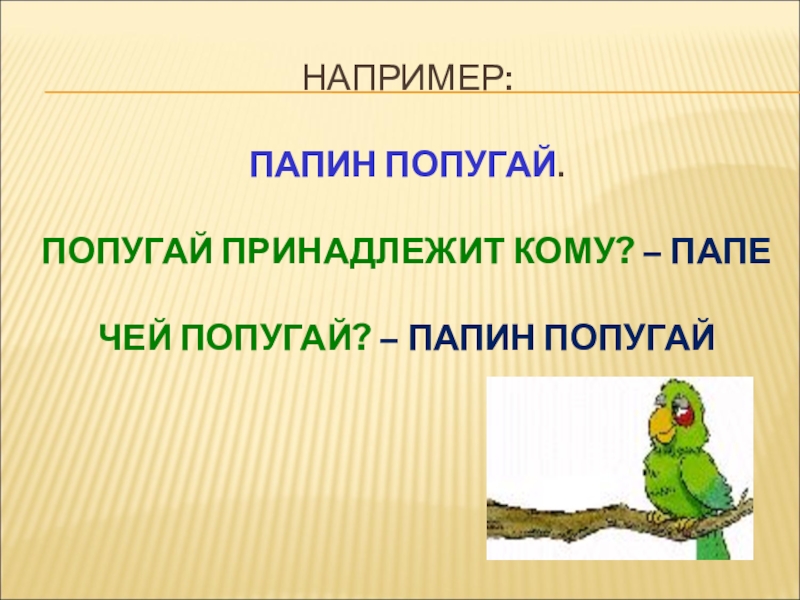 НАПРИМЕР:

ПАПИН ПОПУГАЙ.

ПОПУГАЙ ПРИНАДЛЕЖИТ КОМУ? – ПАПЕ

ЧЕЙ ПОПУГАЙ? – ПАПИН ПОПУГАЙ